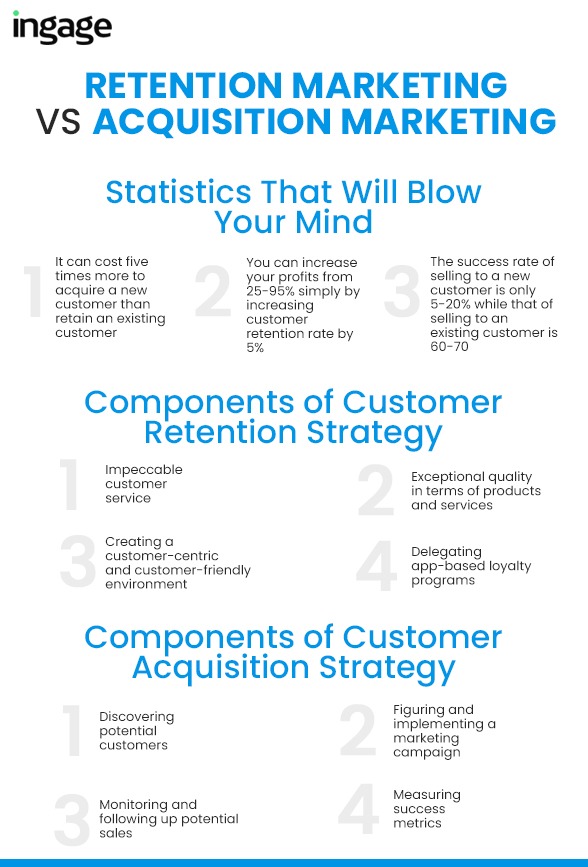 ingage

RETENTION MARKETING VS ACQUISITION MARKETING

Statistics That Will Blow Your Mind

1 It can cost five times more to acquire a new customer than retain an existing customer

2 You can increase your profits from 25-95% simply by increasing customer retention rate by 5%

3 The success rate of selling to a new customer is only 5-20% while that of selling to an existing customer is 60-70

Components of Customer Retention Strategy

1 Impeccable customer service

2 Exceptional quality in terms of products and services

3 Creating a customer-centric and customer-friendly environment

4 Delegating app-based loyalty programs

Components of Customer Acquisition Strategy

1 Discovering potential customers

2 Figuring and implementing a marketing campaign

3 Monitoring and following up potential sales

4 Measuring success metrics